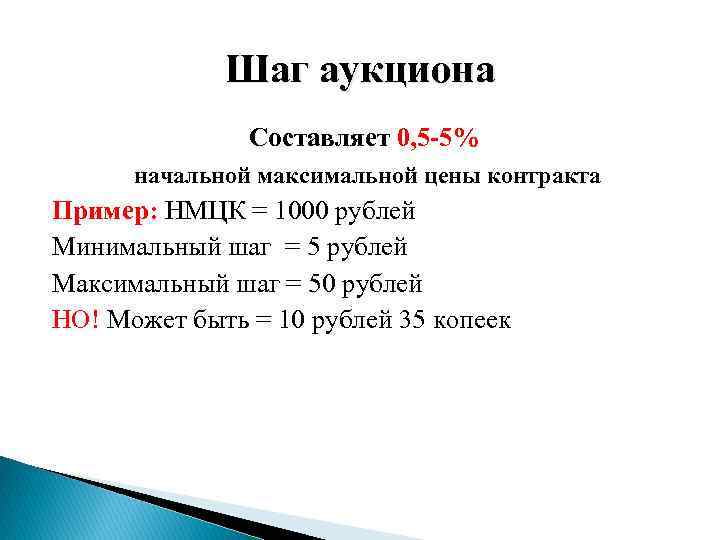 Шаг аукциона

Составляет 0,5-5%

начальной максимальной цены контракта

Пример: НМЦК = 1000 рублей

Минимальный шаг = 5 рублей

Максимальный шаг = 50 рублей

НО! Может быть = 10 рублей 35 копеек